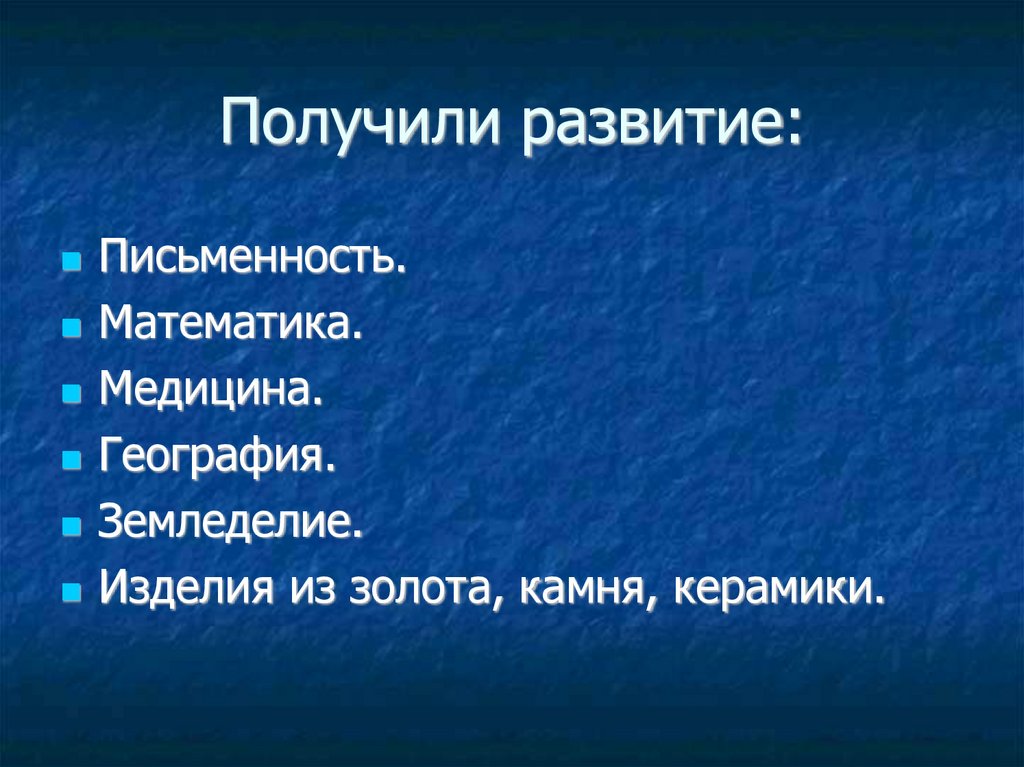 Получили развитие:

- Письменность.
- Математика.
- Медицина.
- География.
- Земледелие.
- Изделия из золота, камня, керамики.